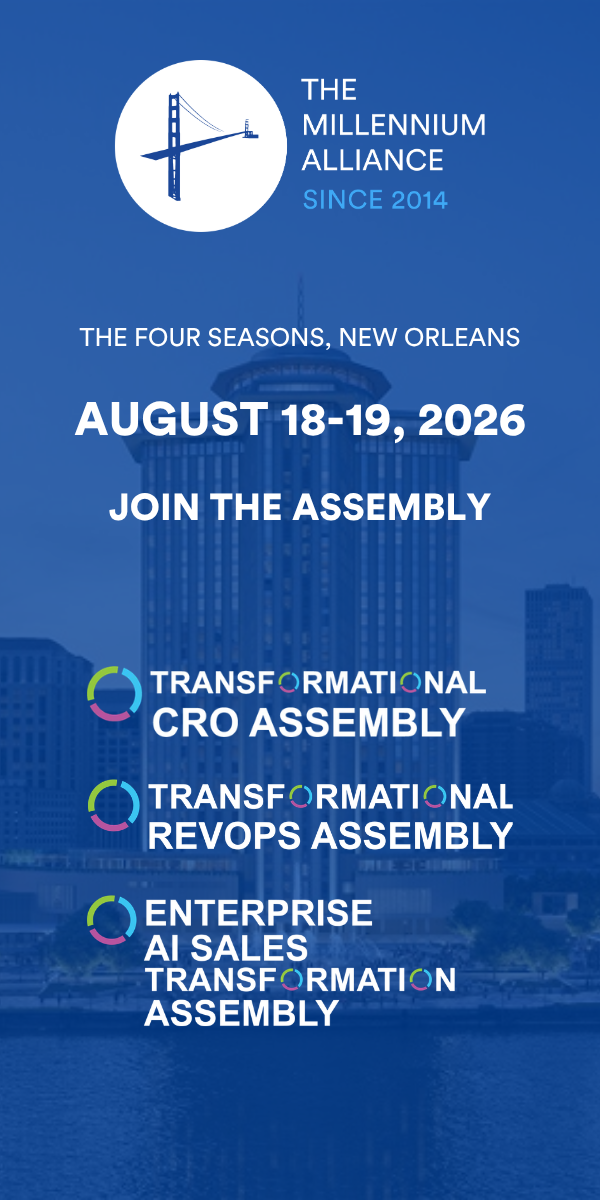 THE MILLENNIUM ALLIANCE
SINCE 2014

THE FOUR SEASONS, NEW ORLEANS

AUGUST 18-19, 2026

JOIN THE ASSEMBLY

TRANSFORMATIONAL CRO ASSEMBLY

TRANSFORMATIONAL REVOPS ASSEMBLY

ENTERPRISE AI SALES TRANSFORMATION ASSEMBLY